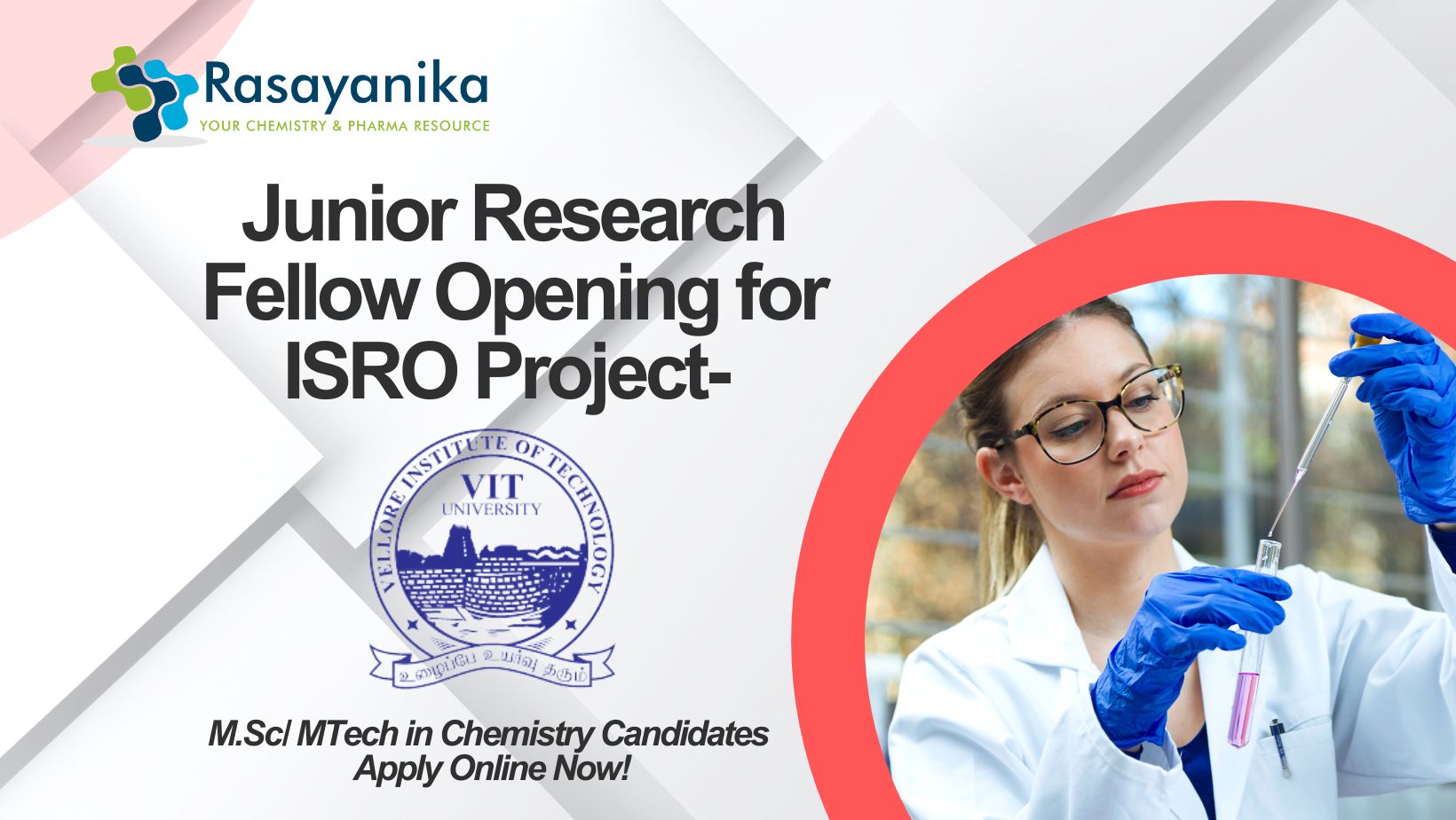 Rasayanika
YOUR CHEMISTRY & PHARMA RESOURCE

Junior Research Fellow Opening for ISRO Project-

VELLORE INSTITUTE OF TECHNOLOGY
VIT
UNIVERSITY
உழைப்பே உயர்வு தரும்

M.Sc/ MTech in Chemistry Candidates Apply Online Now!